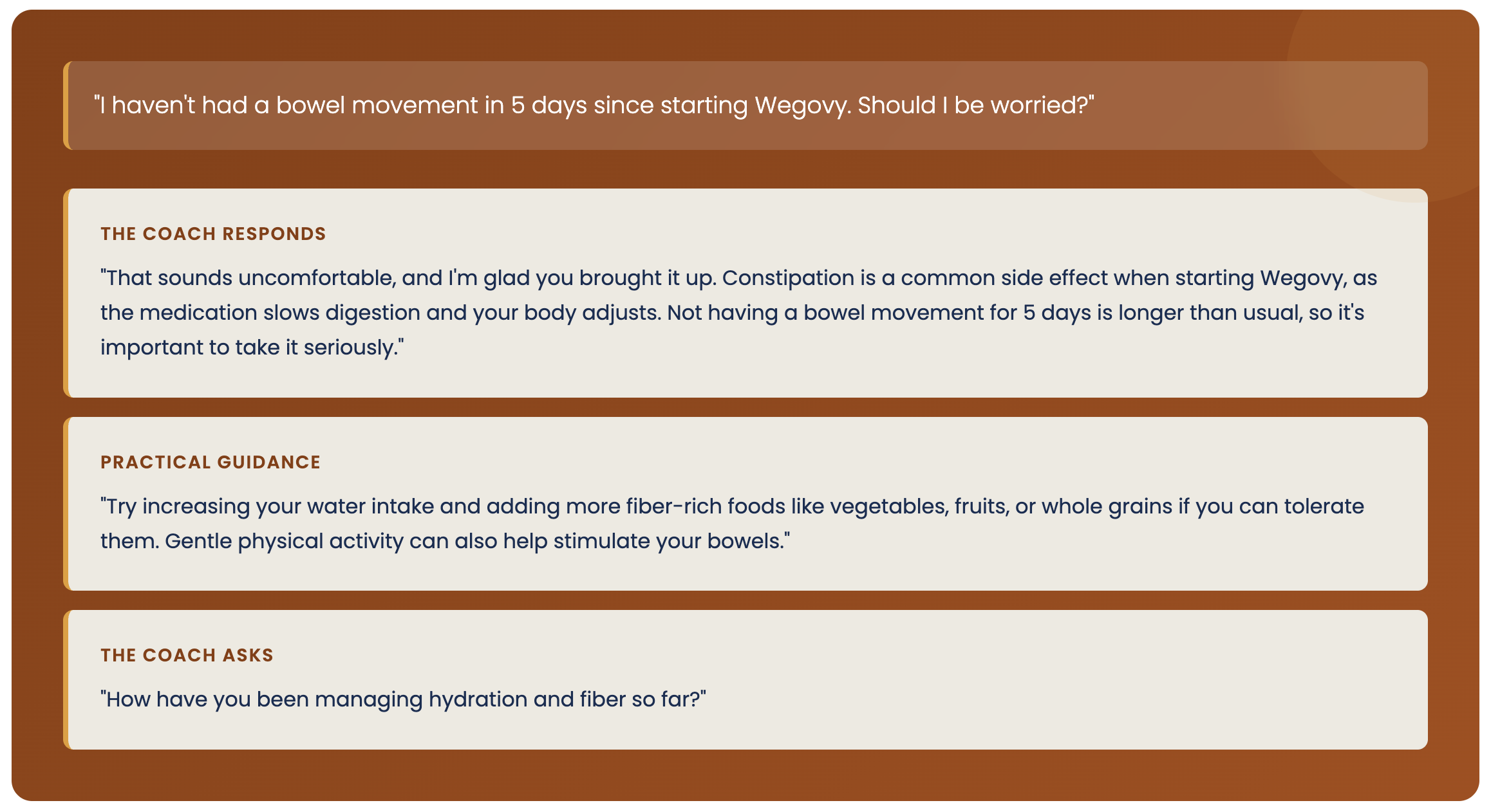 "I haven't had a bowel movement in 5 days since starting Wegovy. Should I be worried?"

THE COACH RESPONDS

"That sounds uncomfortable, and I'm glad you brought it up. Constipation is a common side effect when starting Wegovy, as the medication slows digestion and your body adjusts. Not having a bowel movement for 5 days is longer than usual, so it's important to take it seriously."

PRACTICAL GUIDANCE

"Try increasing your water intake and adding more fiber-rich foods like vegetables, fruits, or whole grains if you can tolerate them. Gentle physical activity can also help stimulate your bowels."

THE COACH ASKS

"How have you been managing hydration and fiber so far?"